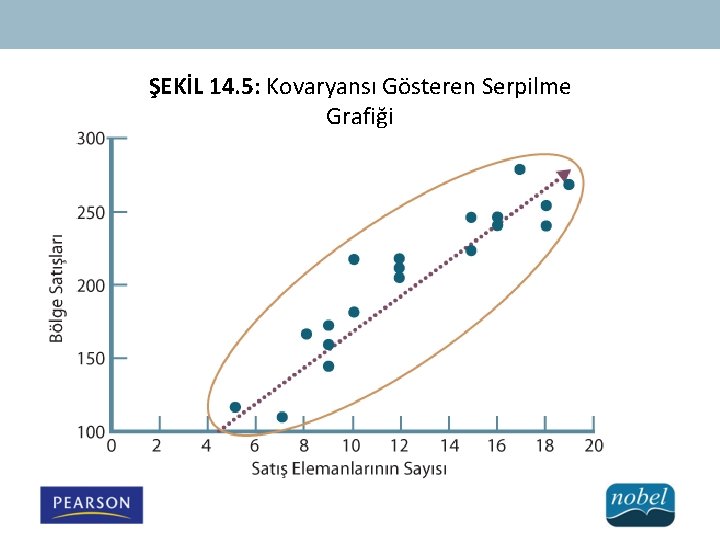 ŞEKİL 14.5: Kovaryansı Gösteren Serpilme Grafiği

300
250
200
150
100
Bölge Satışları
0 2 4 6 8 10 12 14 16 18 20
Satış Elemanlarının Sayısı

PEARSON
nobel